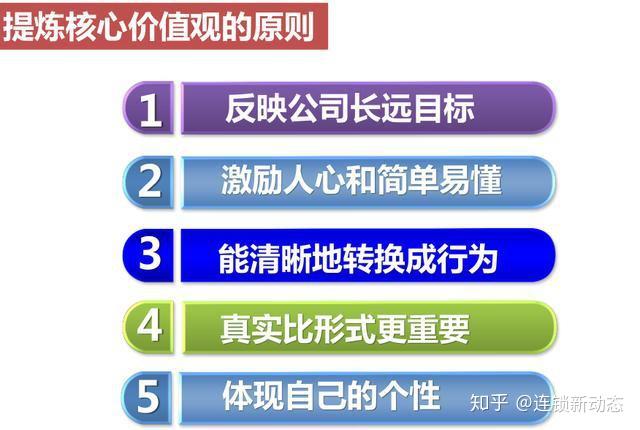 提炼核心价值观的原则

1 反映公司长远目标

2 激励人心和简单易懂

3 能清晰地转换成行为

4 真实比形式更重要

5 体现自己的个性

知乎 @连锁新动态